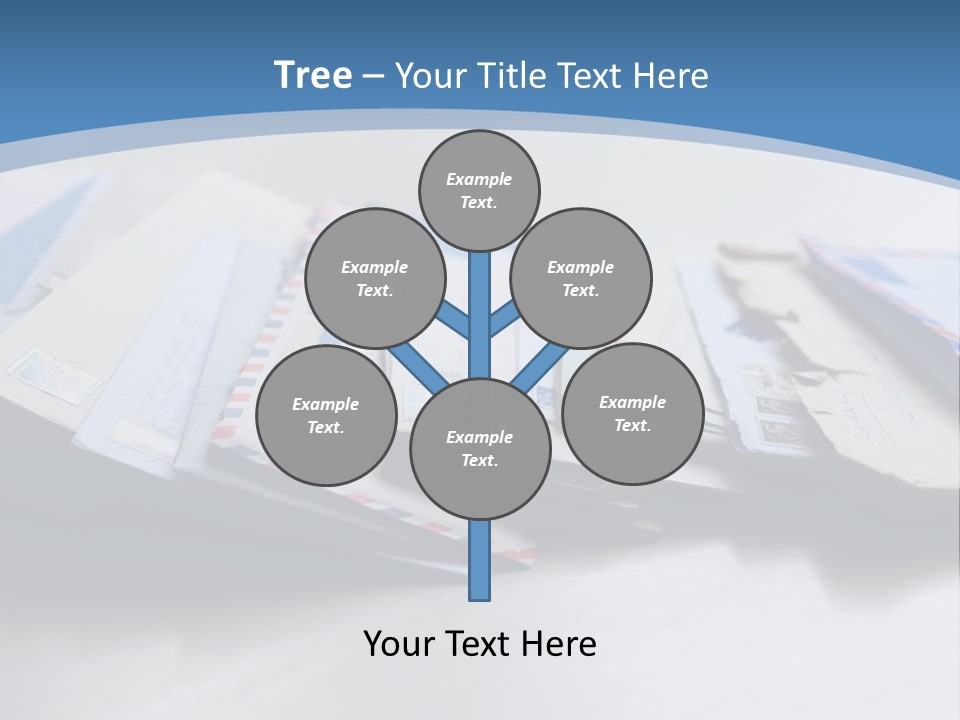 Tree – Your Title Text Here

Example Text.

Example Text.

Example Text.

Example Text.

Example Text.

Example Text.

Your Text Here